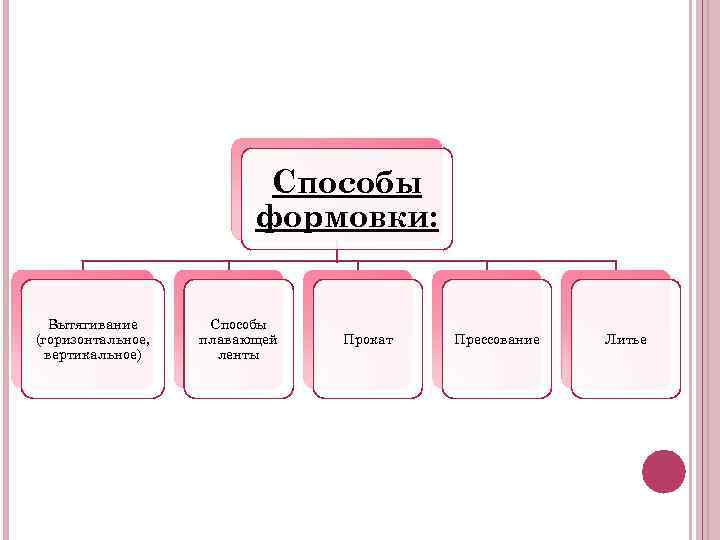 Способы формовки:

Вытягивание (горизонтальное, вертикальное)

Способы плавающей ленты

Прокат

Прессование

Литье